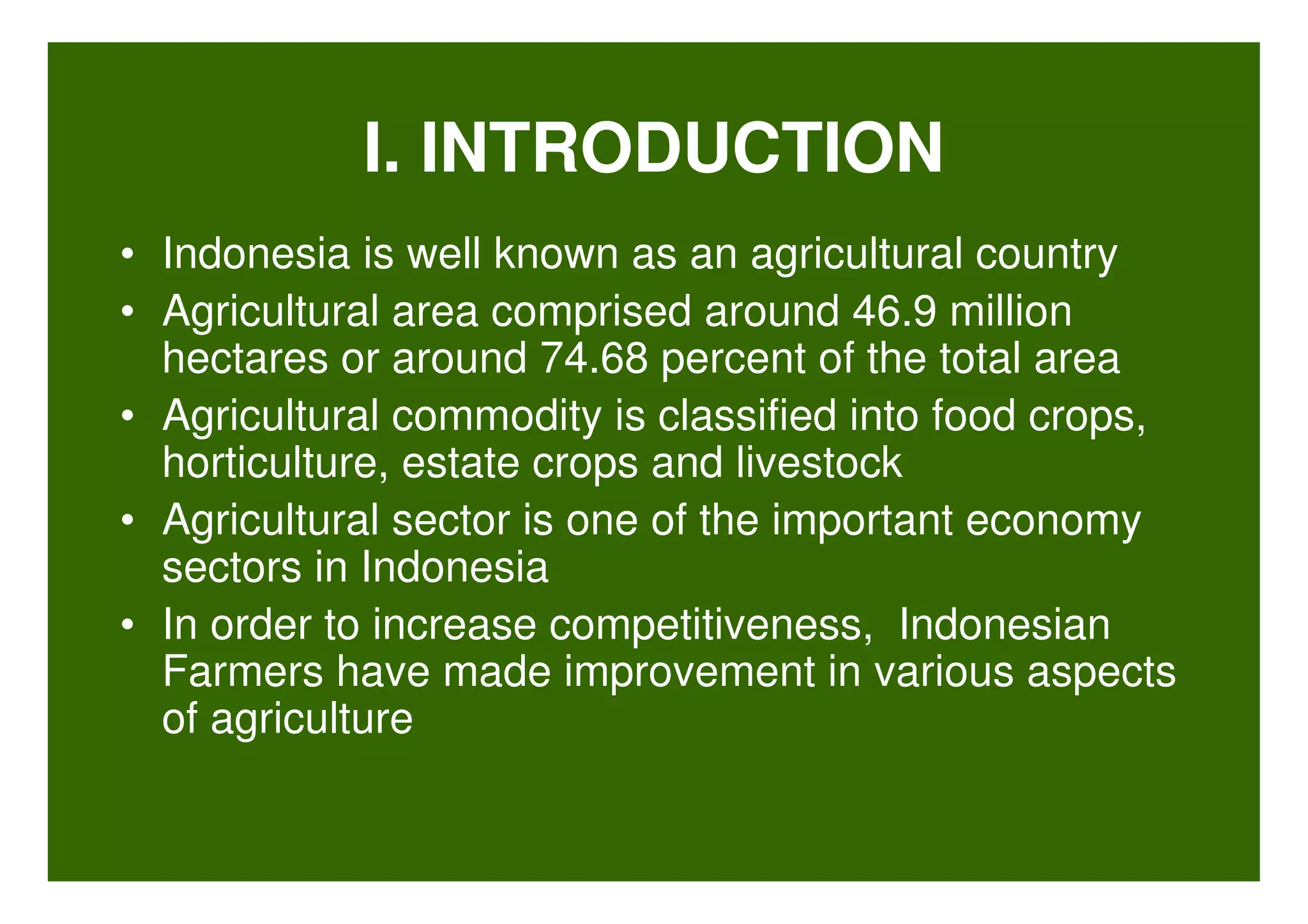 I. INTRODUCTION

• Indonesia is well known as an agricultural country
• Agricultural area comprised around 46.9 million hectares or around 74.68 percent of the total area
• Agricultural commodity is classified into food crops, horticulture, estate crops and livestock
• Agricultural sector is one of the important economy sectors in Indonesia
• In order to increase competitiveness, Indonesian Farmers have made improvement in various aspects of agriculture